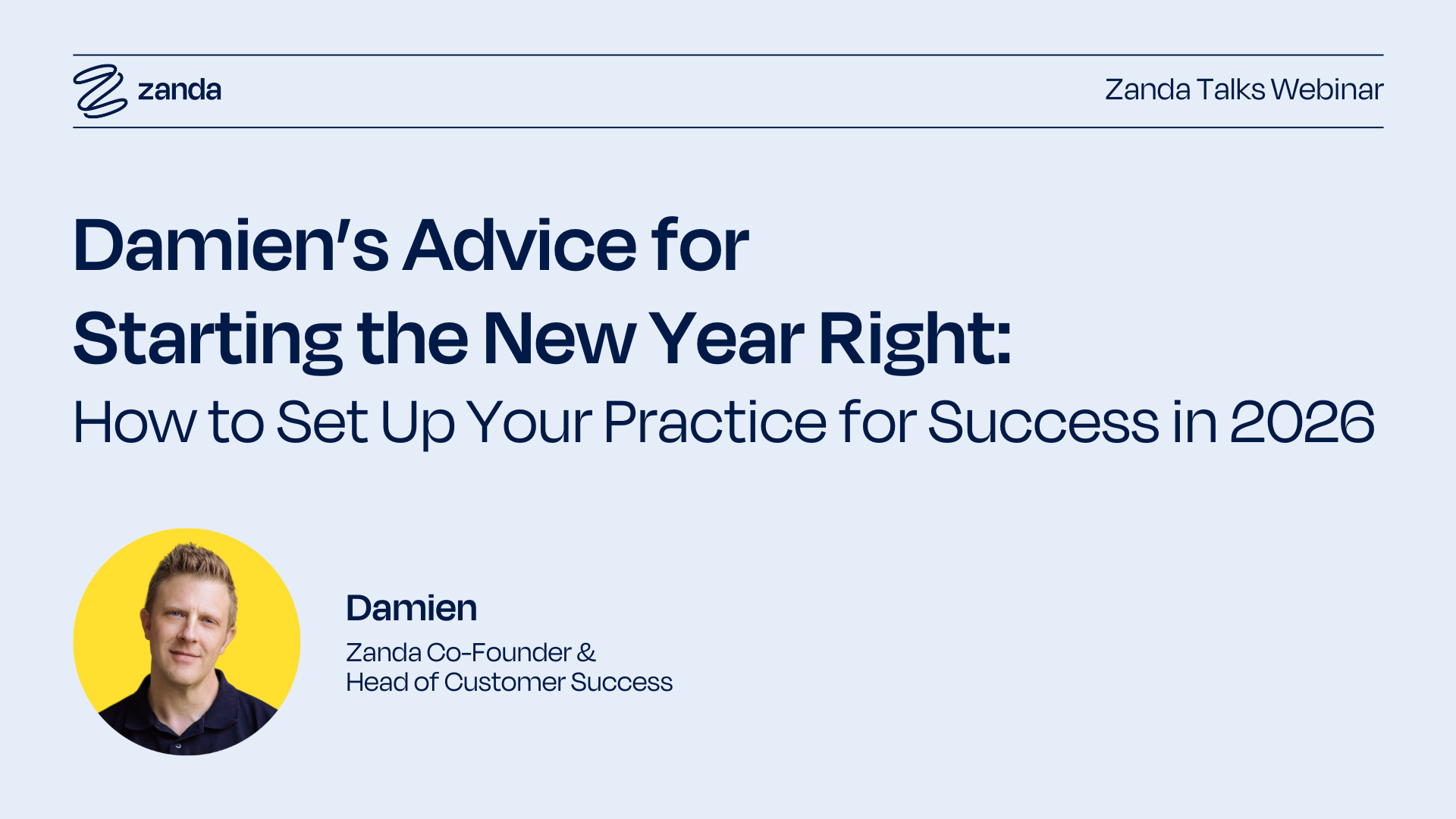 zanda

Zanda Talks Webinar

Damien's Advice for Starting the New Year Right:

How to Set Up Your Practice for Success in 2026

Damien

Zanda Co-Founder & Head of Customer Success